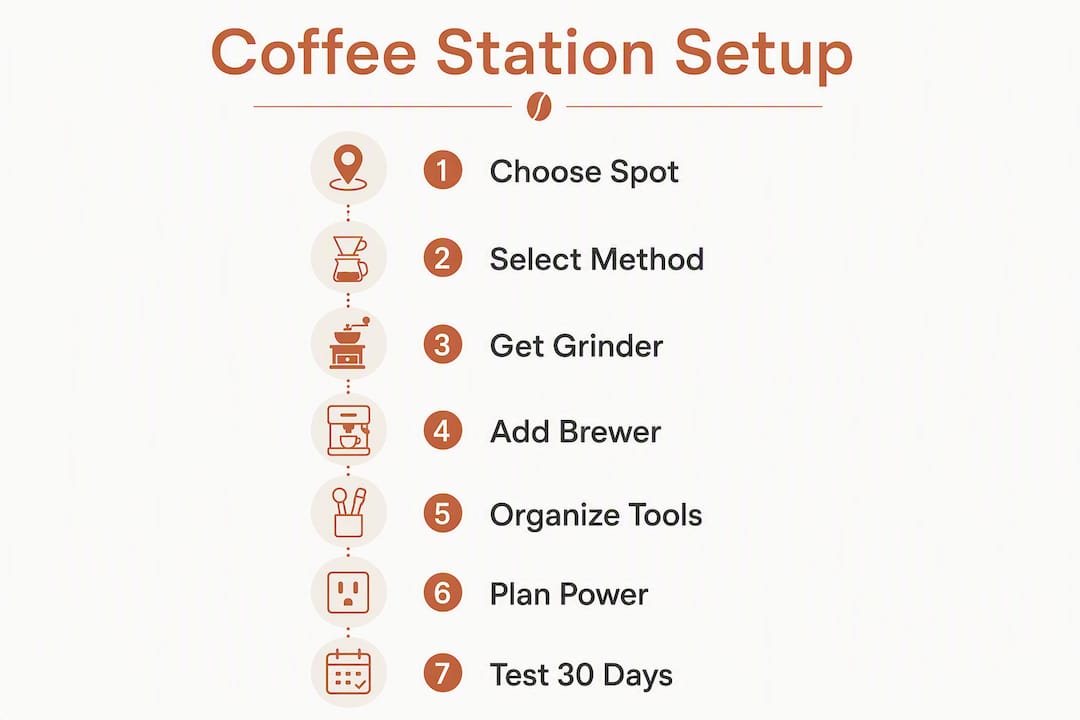 Coffee Station Setup

1 Choose Spot

2 Select Method

3 Get Grinder

4 Add Brewer

5 Organize Tools

6 Plan Power

7 Test 30 Days